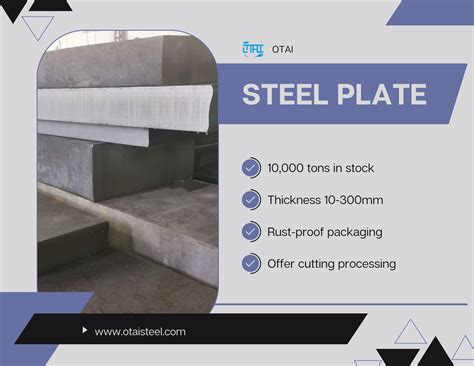 OTAI

STEEL PLATE

10,000 tons in stock

Thickness 10-300mm

Rust-proof packaging

Offer cutting processing

www.otaisteel.com